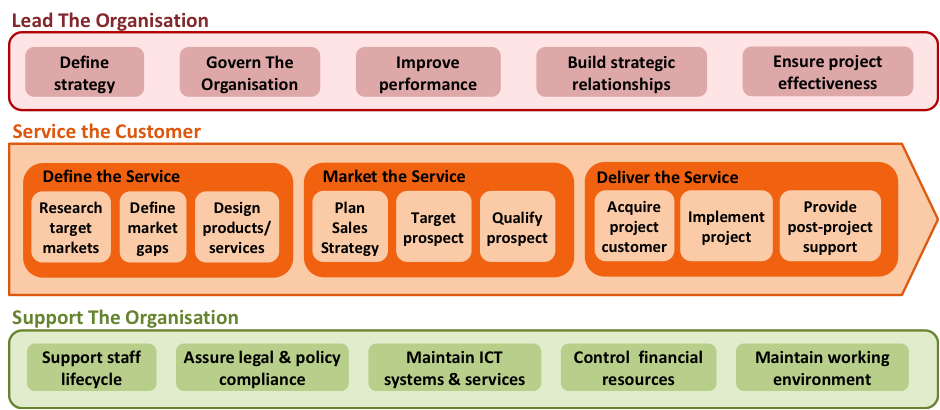 Lead The Organisation

Define strategy

Govern The Organisation

Improve performance

Build strategic relationships

Ensure project effectiveness

Service the Customer

Define the Service

Research target markets

Define market gaps

Design products/ services

Market the Service

Plan Sales Strategy

Target prospect

Qualify prospect

Deliver the Service

Acquire project customer

Implement project

Provide post-project support

Support The Organisation

Support staff lifecycle

Assure legal & policy compliance

Maintain ICT systems & services

Control financial resources

Maintain working environment